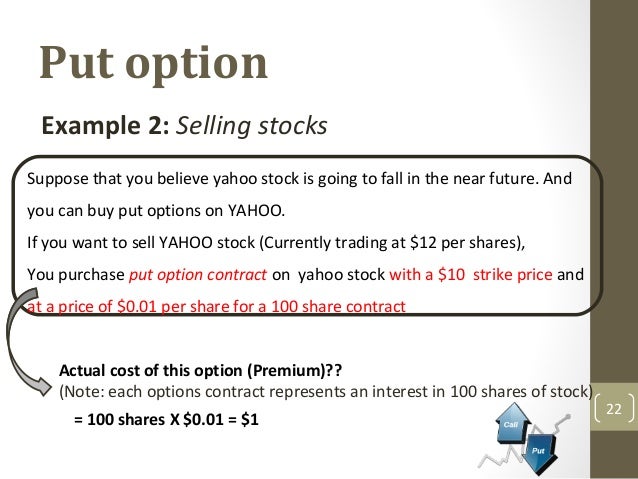 Put option

Example 2: Selling stocks

Suppose that you believe yahoo stock is going to fall in the near future. And you can buy put options on YAHOO.

If you want to sell YAHOO stock (Currently trading at \$12 per shares),

You purchase put option contract on yahoo stock with a \$10 strike price and at a price of \$0.01 per share for a 100 share contract

Actual cost of this option (Premium)??

(Note: each options contract represents an interest in 100 shares of stock)

= 100 shares X \$0.01 = \$1

22

Call

Put